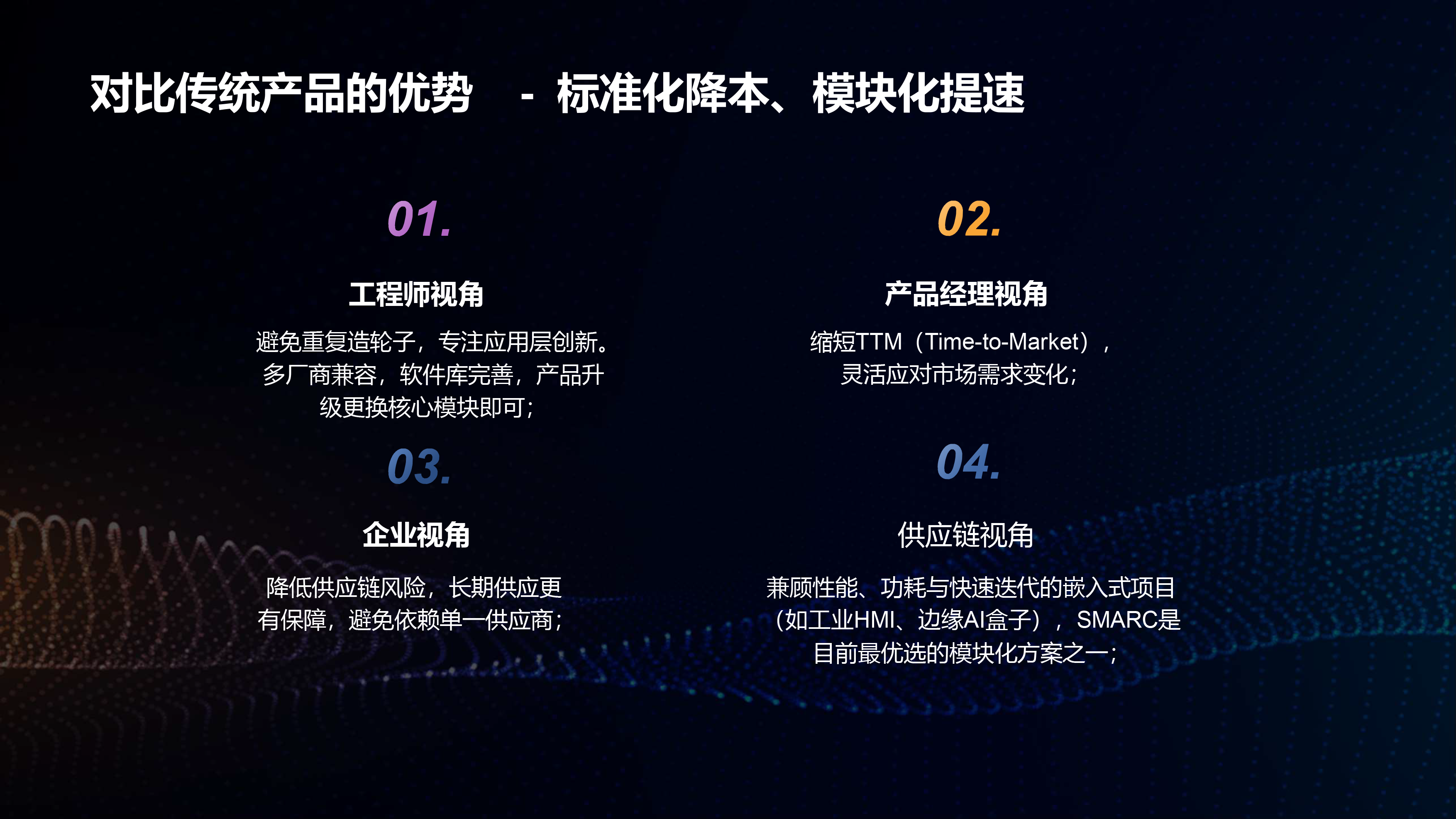 对比传统产品的优势 - 标准化降本、模块化提速

01.

工程师视角

避免重复造轮子，专注应用层创新。多厂商兼容，软件库完善，产品升级更换核心模块即可；

02.

产品经理视角

缩短TTM（Time-to-Market），灵活应对市场需求变化；

03.

企业视角

降低供应链风险，长期供应更有保障，避免依赖单一供应商；

04.

供应链视角

兼顾性能、功耗与快速迭代的嵌入式项目（如工业HMI、边缘AI盒子），SMARC是目前最优选的模块化方案之一；